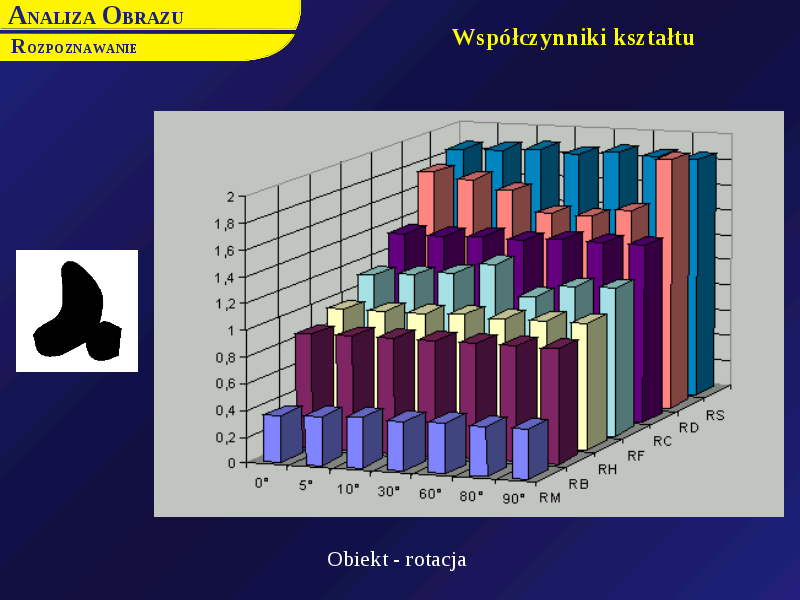 ANALIZA OBRAZU
ROZPOZNAWANIE

Współczynniki kształtu

2
1,8
1,6
1,4
1,2
1
0,8
0,6
0,4
0,2
0

0°
5°
10°
30°
60°
80°
90°

RM
RB
RH
RF
RC
RD
RS

Obiekt - rotacja